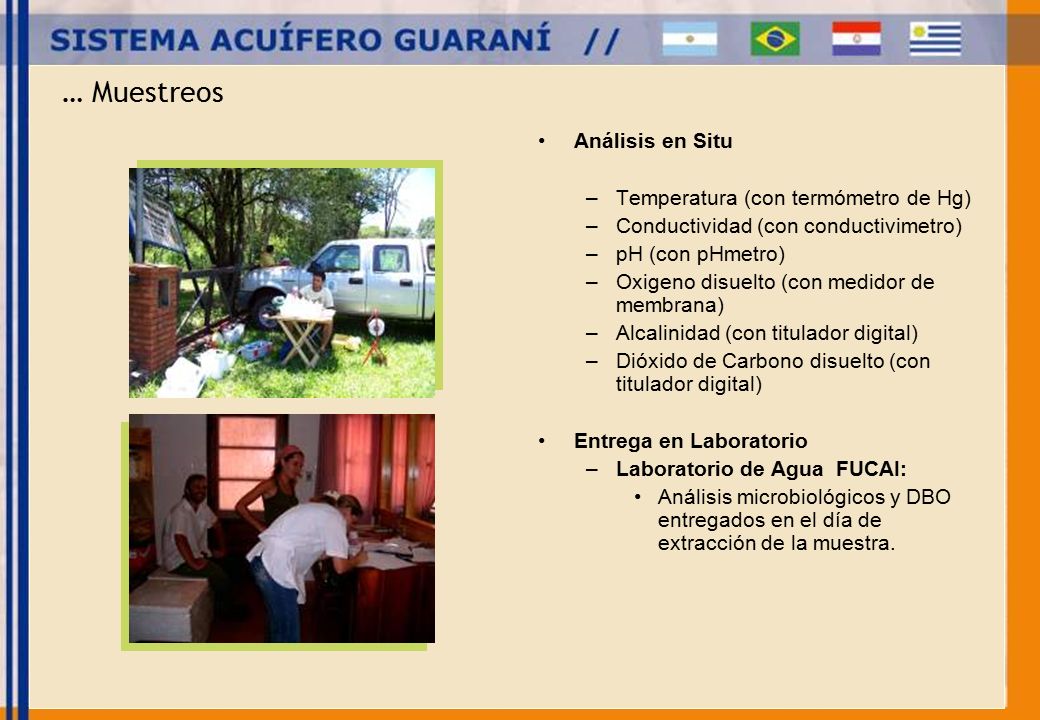 SISTEMA ACUÍFERO GUARANÍ //

… Muestreos

• Análisis en Situ

– Temperatura (con termómetro de Hg)
– Conductividad (con conductivimetro)
– pH (con pHmetro)
– Oxigeno disuelto (con medidor de membrana)
– Alcalinidad (con titulador digital)
– Dióxido de Carbono disuelto (con titulador digital)

• Entrega en Laboratorio
– Laboratorio de Agua FUCAI:
• Análisis microbiológicos y DBO entregados en el día de extracción de la muestra.